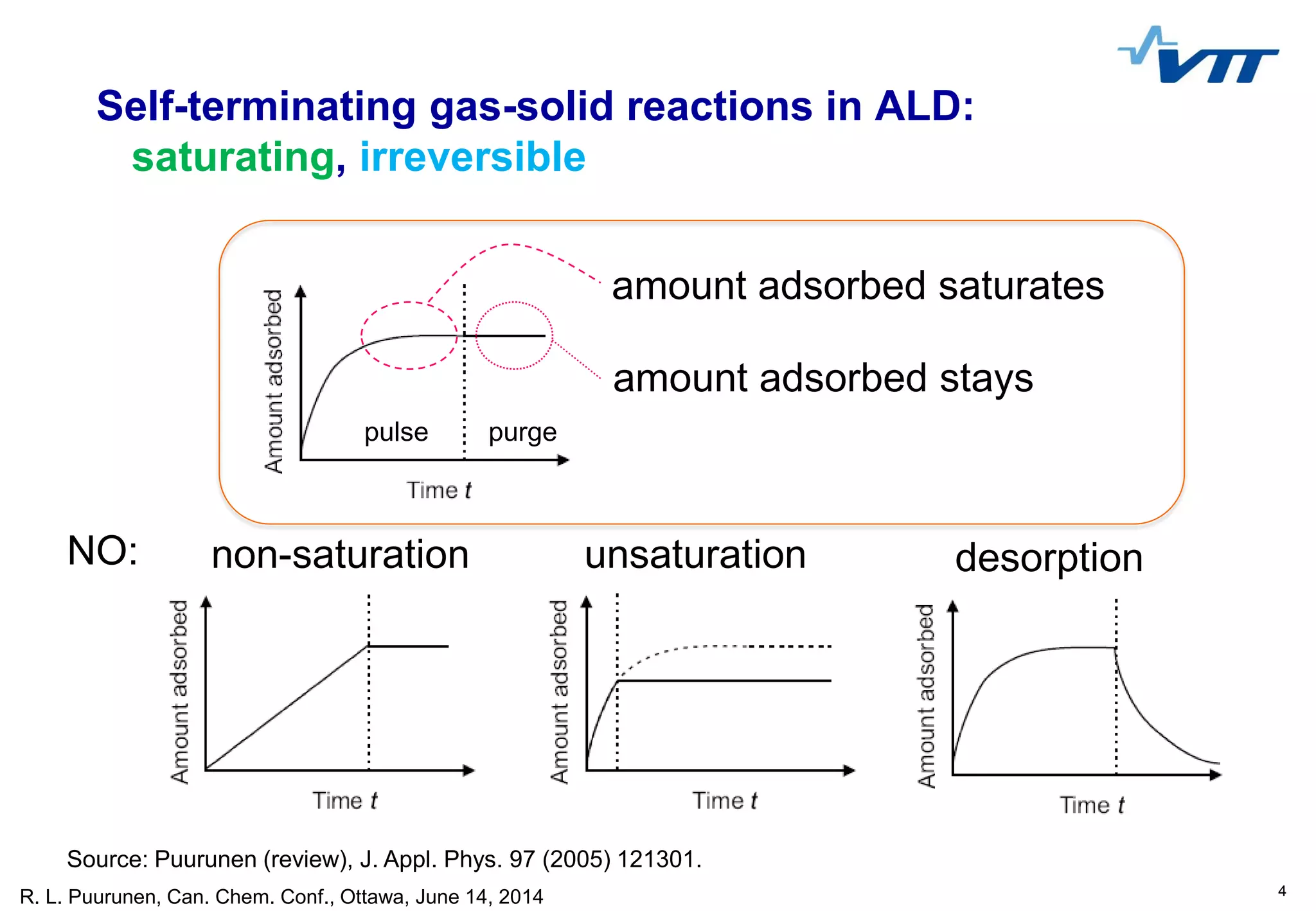 VTT

Self-terminating gas-solid reactions in ALD: saturating, irreversible

Amount adsorbed

pulse

purge

Time $t$

amount adsorbed saturates

amount adsorbed stays

NO: non-saturation

Amount adsorbed

Time $t$

unsaturation

Amount adsorbed

Time $t$

desorption

Amount adsorbed

Time $t$

Source: Puurunen (review), J. Appl. Phys. 97 (2005) 121301.

R. L. Puurunen, Can. Chem. Conf., Ottawa, June 14, 2014

4